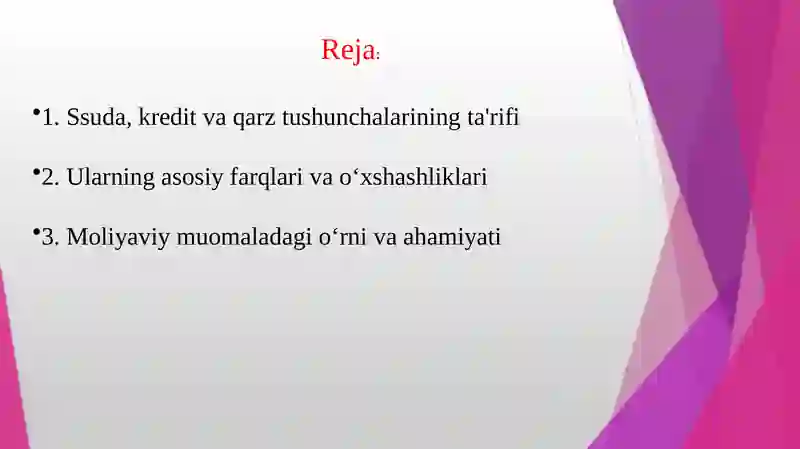 Reja:

•1. Ssuda, kredit va qarz tushunchalarining ta'rifi

•2. Ularning asosiy farqlari va o‘xshashliklari

•3. Moliyaviy muomaladagi o‘rni va ahamiyati